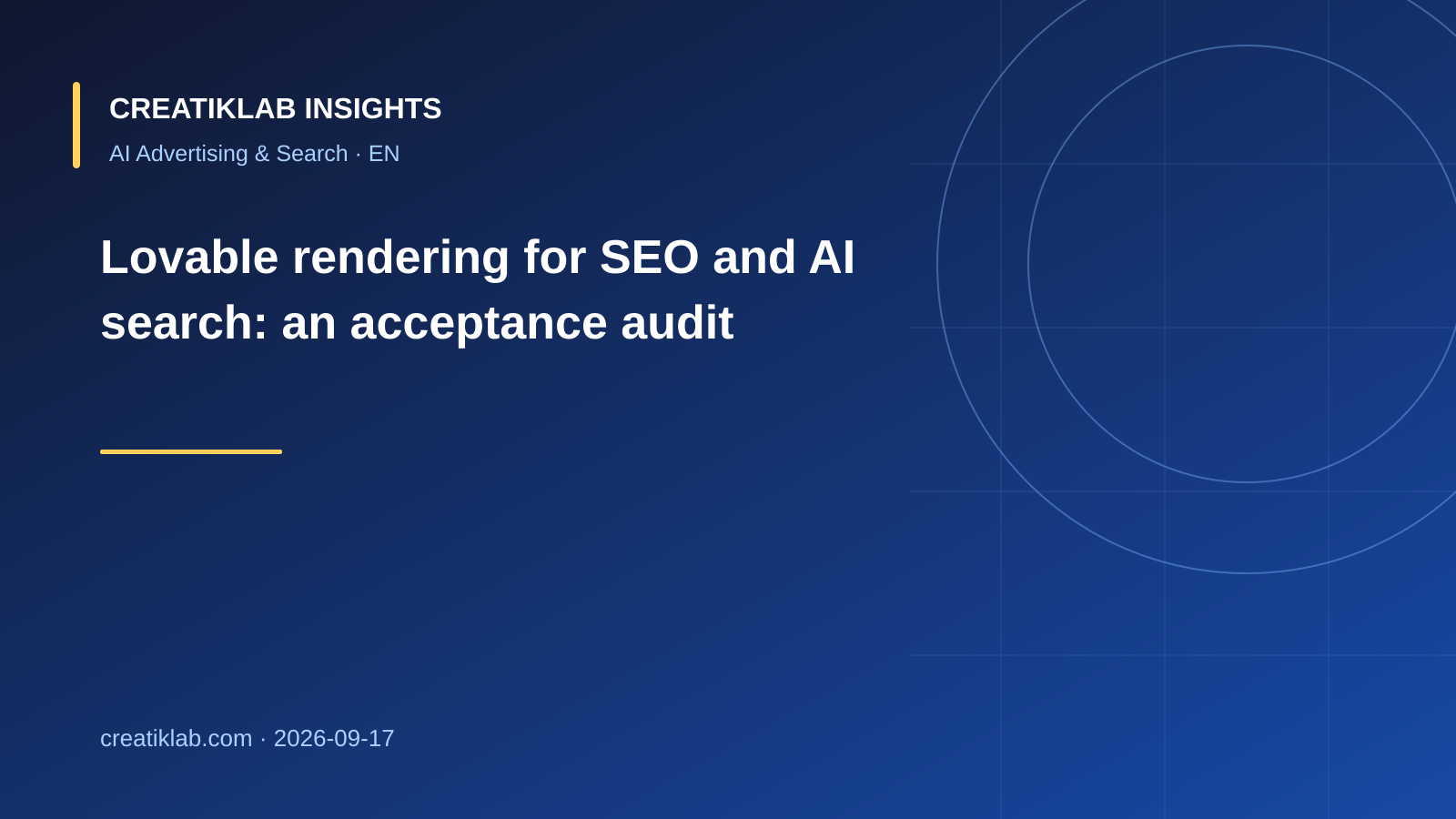 CREATIKLAB INSIGHTS

AI Advertising & Search · EN

Lovable rendering for SEO and AI search: an acceptance audit

creatiklab.com · 2026-09-17